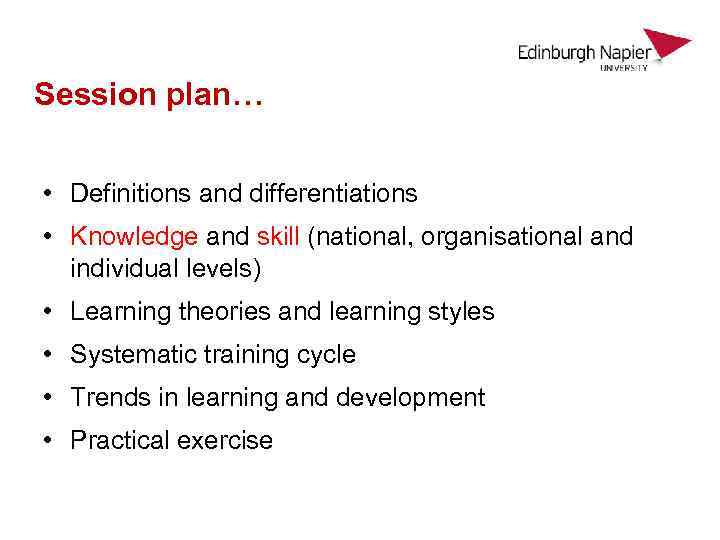 Edinburgh Napier
UNIVERSITY

Session plan…

• Definitions and differentiations
• Knowledge and skill (national, organisational and individual levels)
• Learning theories and learning styles
• Systematic training cycle
• Trends in learning and development
• Practical exercise